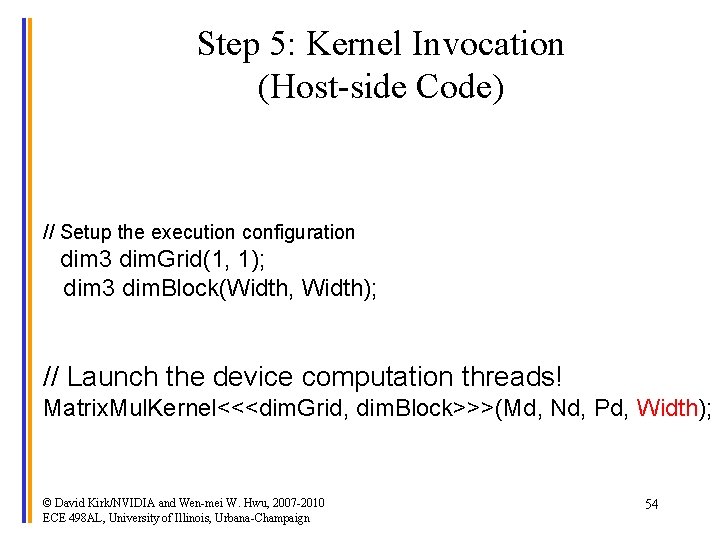 Step 5: Kernel Invocation
(Host-side Code)

// Setup the execution configuration
dim3 dimGrid(1, 1);
dim3 dimBlock(Width, Width);

// Launch the device computation threads!
MatrixMulKernel<<<dimGrid, dimBlock>>>(Md, Nd, Pd, Width);

© David Kirk/NVIDIA and Wen-mei W. Hwu, 2007-2010
ECE 498AL, University of Illinois, Urbana-Champaign

54